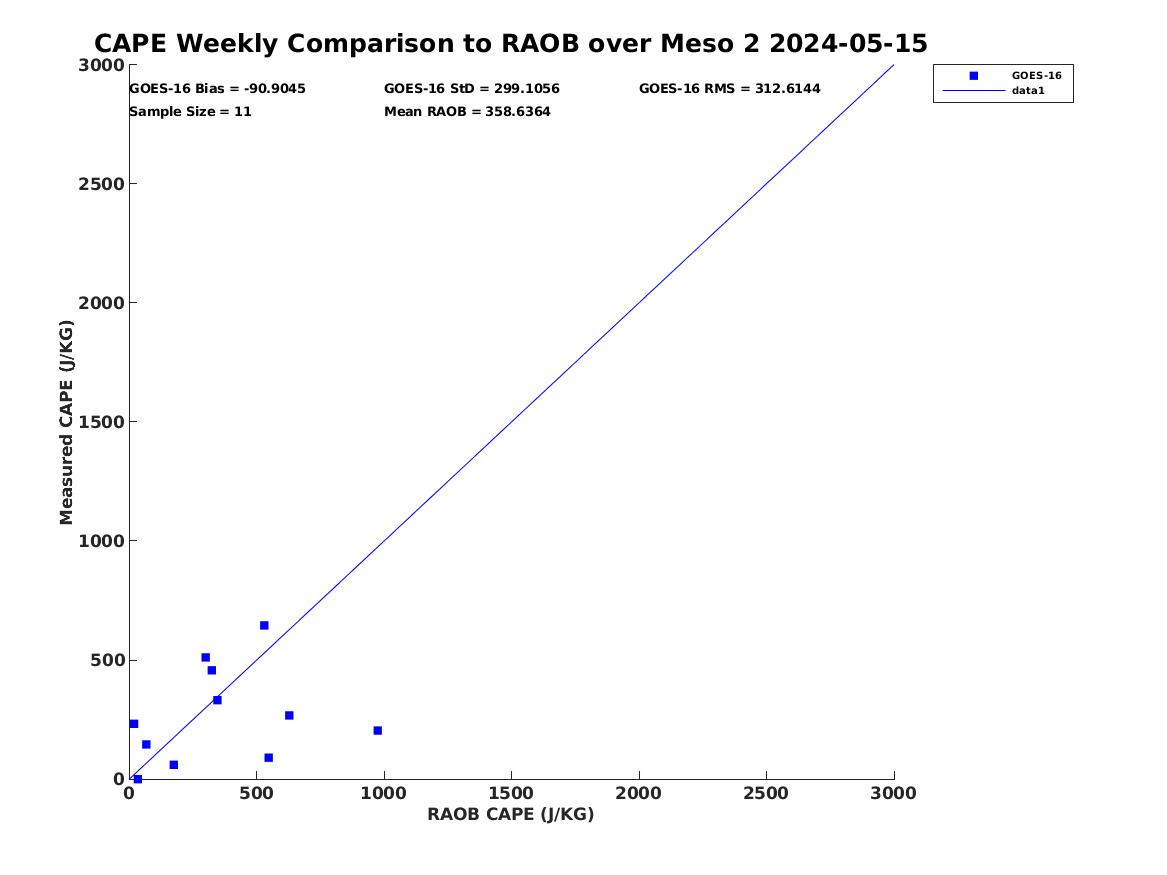 CAPE Weekly Comparison to RAOB over Meso 2 2024-05-15

GOES-16 Bias = -90.9045
GOES-16 StD = 299.1056
GOES-16 RMS = 312.6144
Sample Size = 11
Mean RAOB = 358.6364

GOES-16
data1

Measured CAPE (J/KG)
3000
2500
2000
1500
1000
500
0

0
500
1000
1500
2000
2500
3000
RAOB CAPE (J/KG)